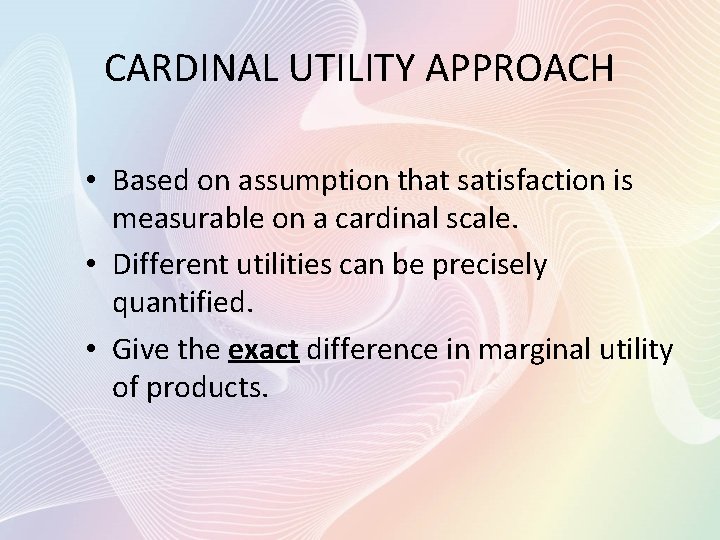 CARDINAL UTILITY APPROACH

• Based on assumption that satisfaction is measurable on a cardinal scale.
• Different utilities can be precisely quantified.
• Give the exact difference in marginal utility of products.